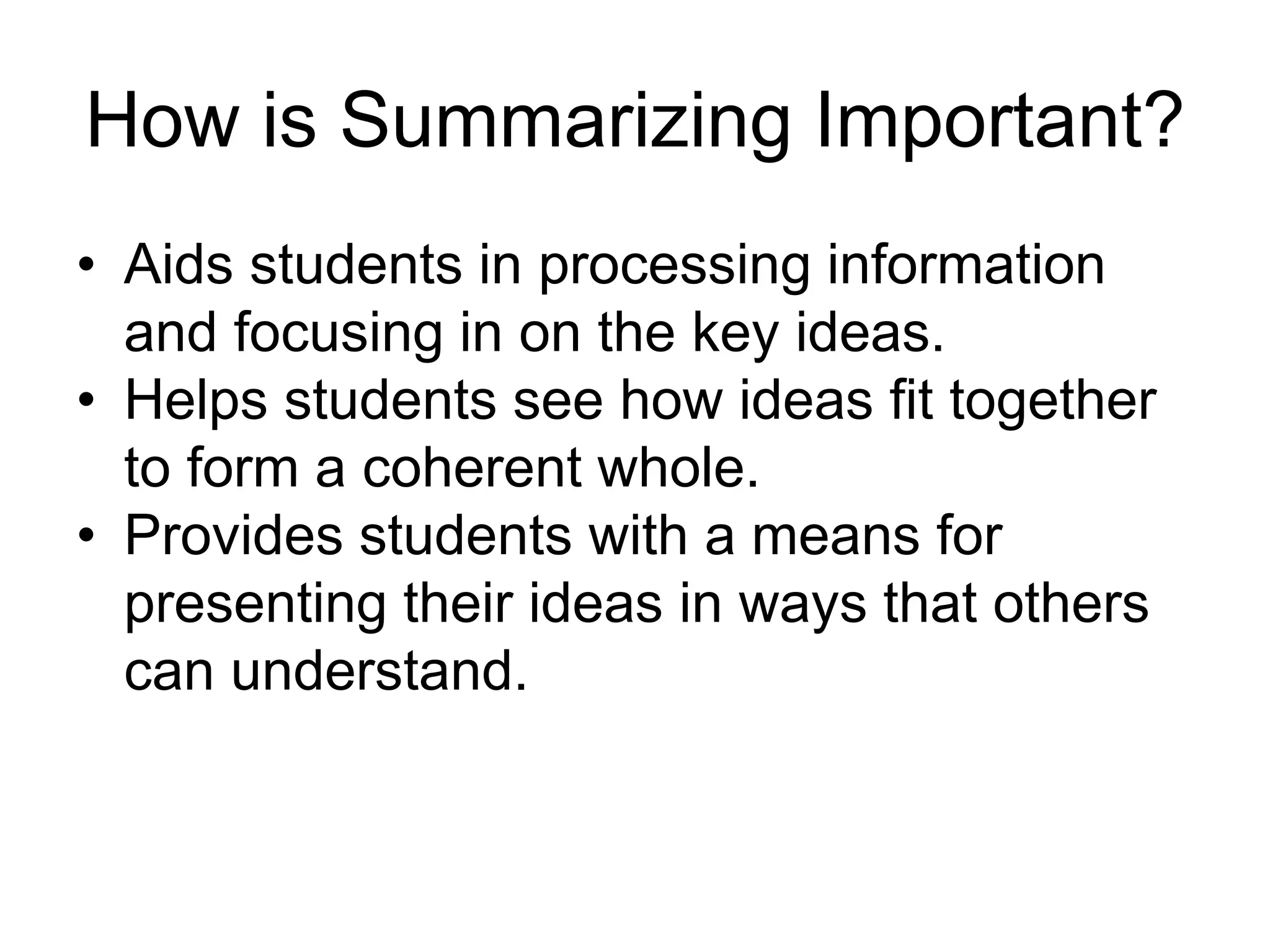 How is Summarizing Important?

• Aids students in processing information and focusing in on the key ideas.
• Helps students see how ideas fit together to form a coherent whole.
• Provides students with a means for presenting their ideas in ways that others can understand.